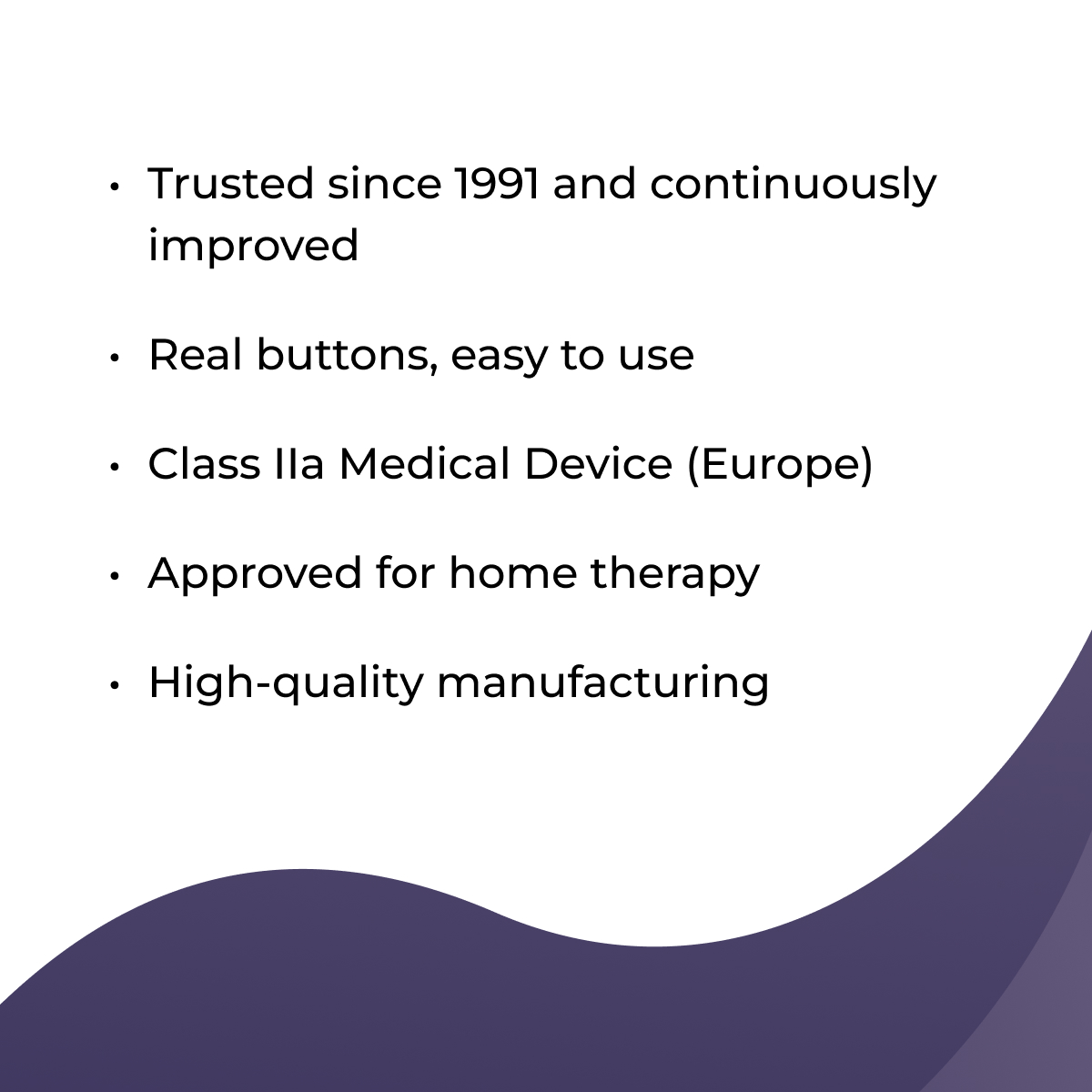 • Trusted since 1991 and continuously improved

• Real buttons, easy to use

• Class IIa Medical Device (Europe)

• Approved for home therapy

• High-quality manufacturing